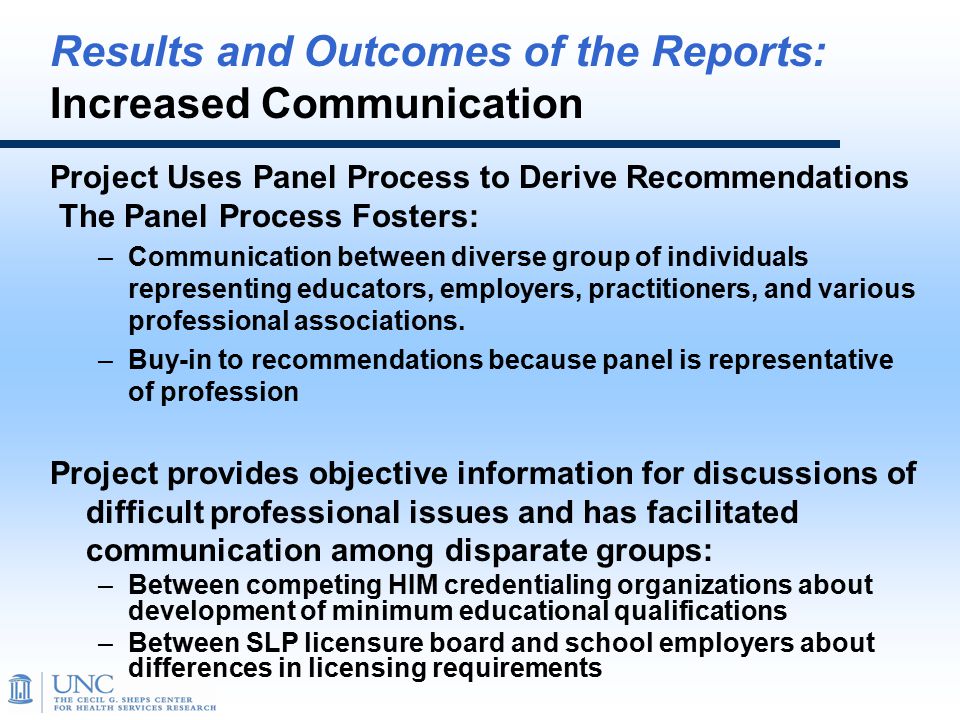 Results and Outcomes of the Reports:
Increased Communication

Project Uses Panel Process to Derive Recommendations
The Panel Process Fosters:

– Communication between diverse group of individuals representing educators, employers, practitioners, and various professional associations.

– Buy-in to recommendations because panel is representative of profession

Project provides objective information for discussions of difficult professional issues and has facilitated communication among disparate groups:

– Between competing HIM credentialing organizations about development of minimum educational qualifications

– Between SLP licensure board and school employers about differences in licensing requirements

UNC
THE CECIL G. SHEPS CENTER
FOR HEALTH SERVICES RESEARCH